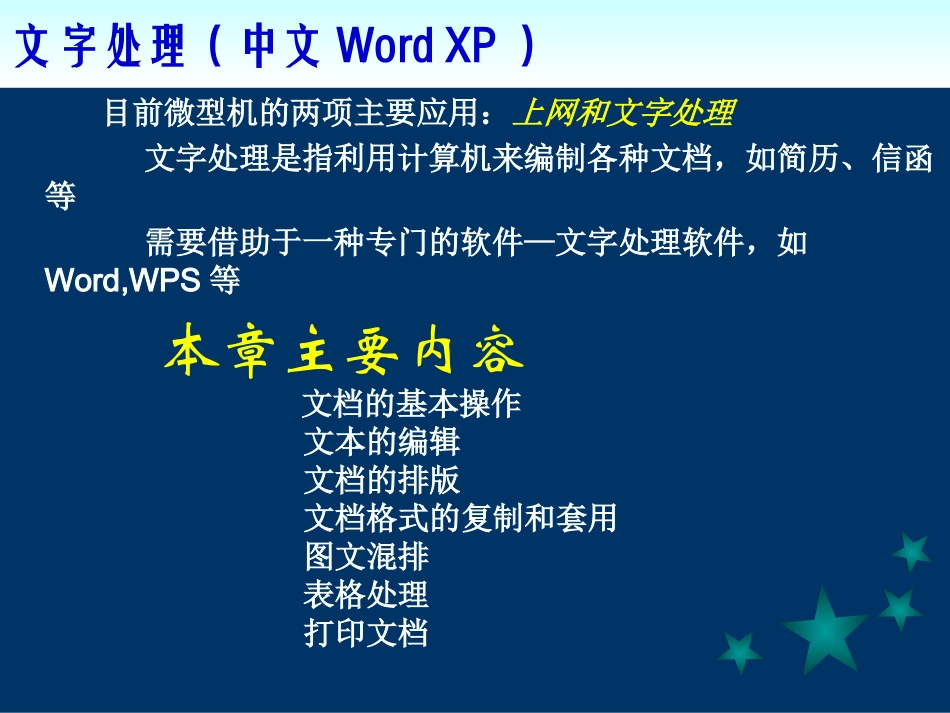 文字处理（中文 Word XP ）

目前微型机的两项主要应用：上网和文字处理

文字处理是指利用计算机来编制各种文档，如简历、信函等

需要借助于一种专门的软件—文字处理软件，如 Word,WPS 等

本章主要内容

文档的基本操作
文本的编辑
文档的排版
文档格式的复制和套用
图文混排
表格处理
打印文档